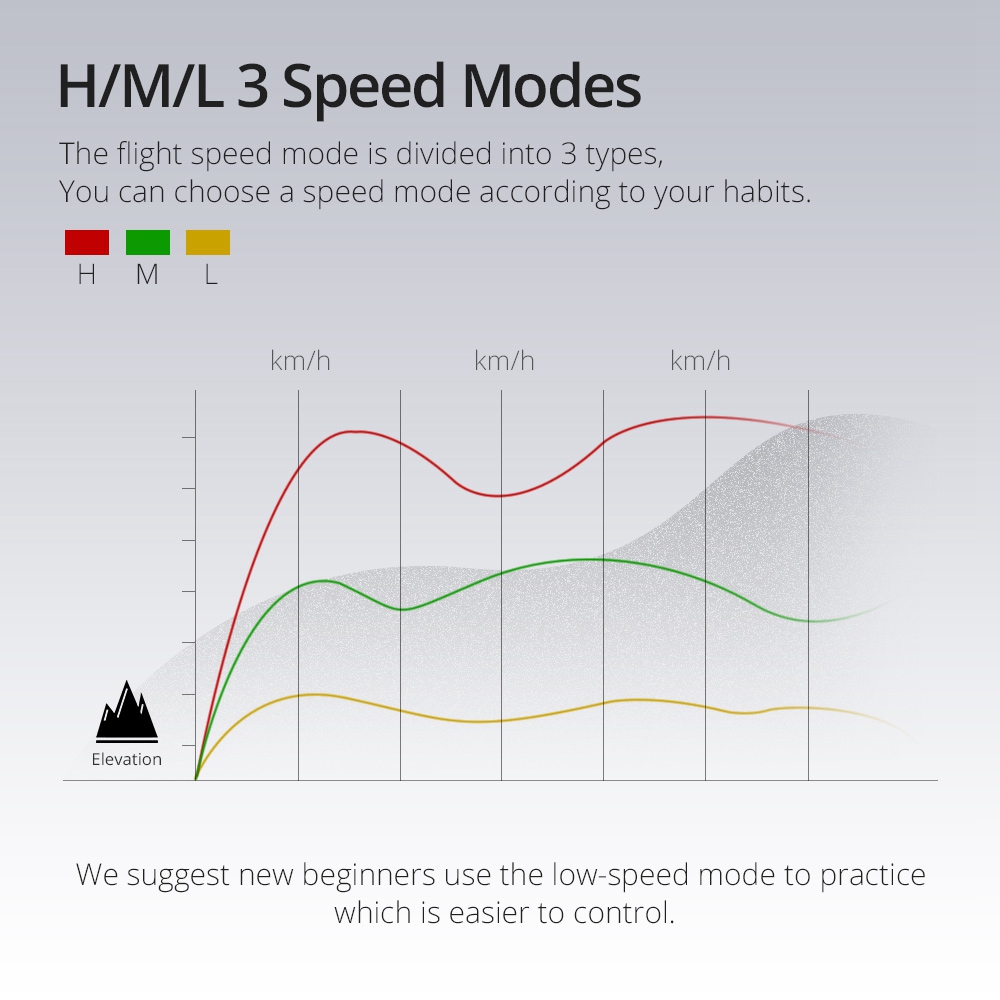 H/M/L 3 Speed Modes

The flight speed mode is divided into 3 types,
You can choose a speed mode according to your habits.

H M L

km/h km/h km/h

Elevation

We suggest new beginners use the low-speed mode to practice which is easier to control.